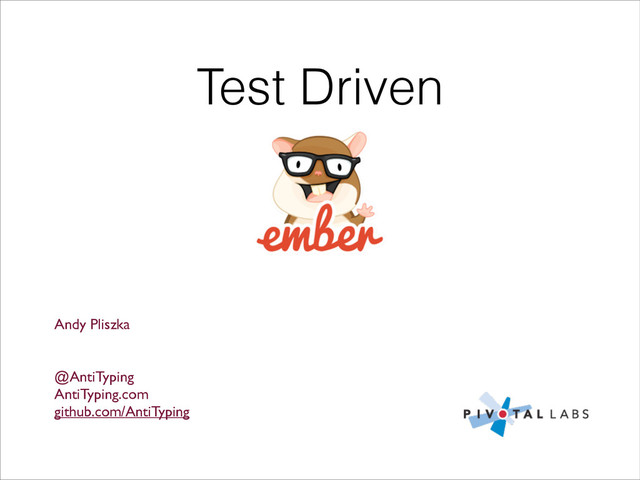 Test Driven

ember

Andy Pliszka

@AntiTyping
AntiTyping.com
github.com/AntiTyping

PIVOTAL LABS